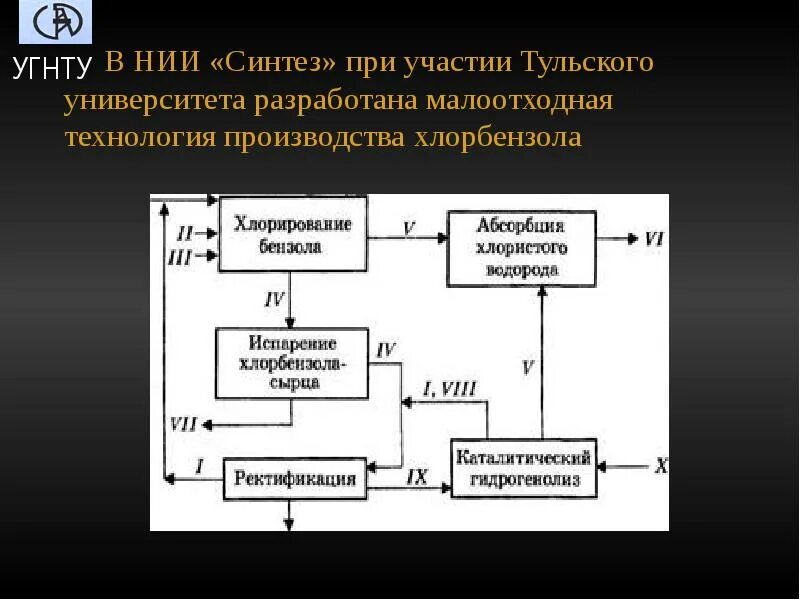 УГНТУ

В НИИ «Синтез» при участии Тульского университета разработана малоотходная технология производства хлорбензола

II
III
Хлорирование бензола
V
Абсорбция хлористого водорода
VI
IV
Испарение хлорбензола-сырца
IV
V
I, VIII
VII
I
Ректификация
IX
Каталитический гидрогенолиз
X